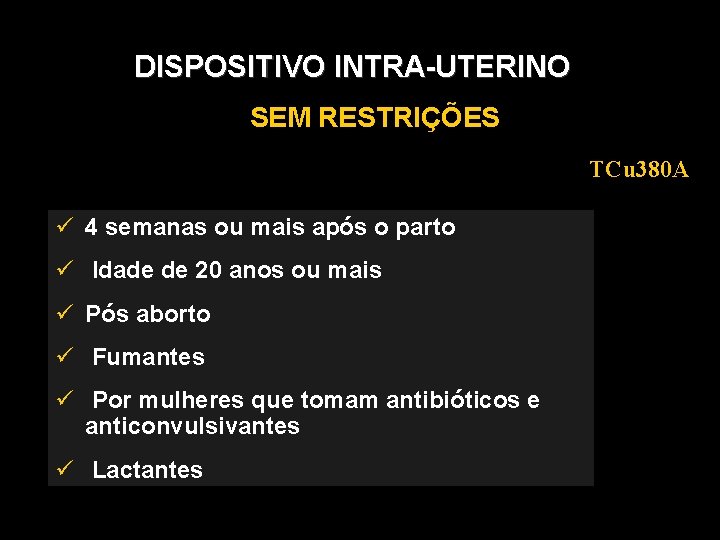 DISPOSITIVO INTRA-UTERINO

SEM RESTRIÇÕES

TCu380A

✓ 4 semanas ou mais após o parto

✓ Idade de 20 anos ou mais

✓ Pós aborto

✓ Fumantes

✓ Por mulheres que tomam antibióticos e anticonvulsivantes

✓ Lactantes